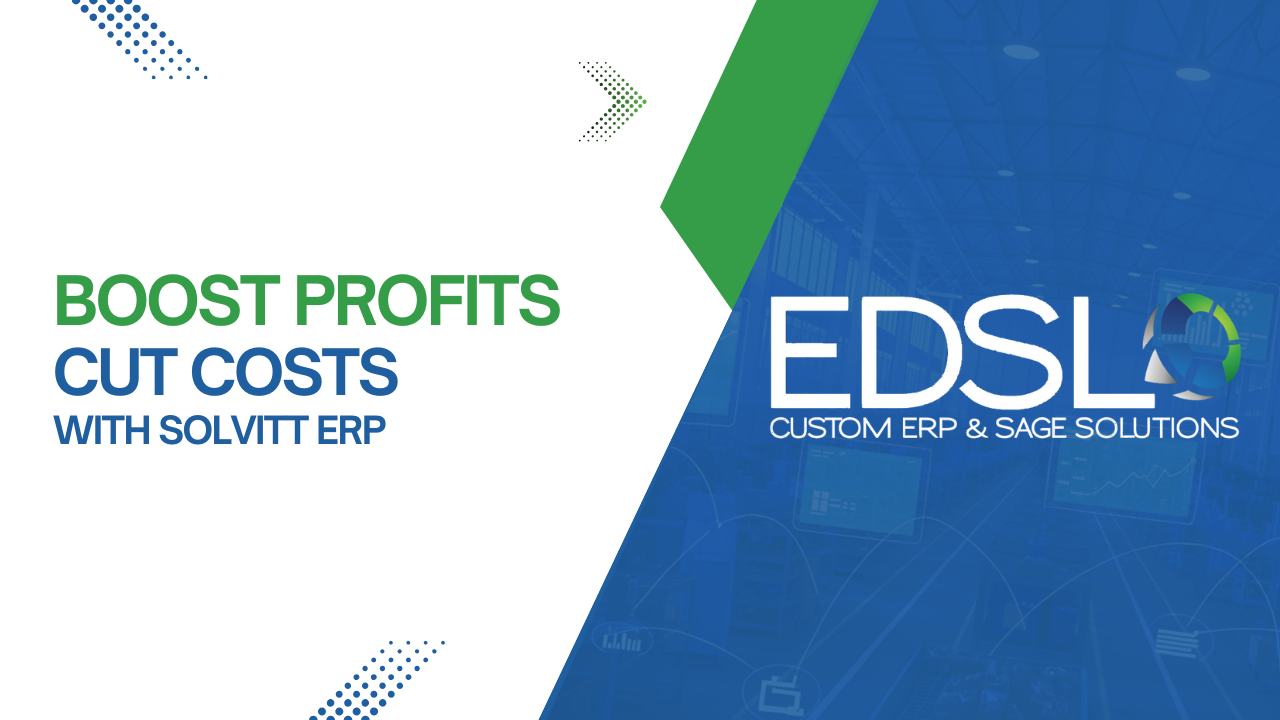 BOOST PROFITS
CUT COSTS
WITH SOLVITT ERP

EDSL
CUSTOM ERP & SAGE SOLUTIONS